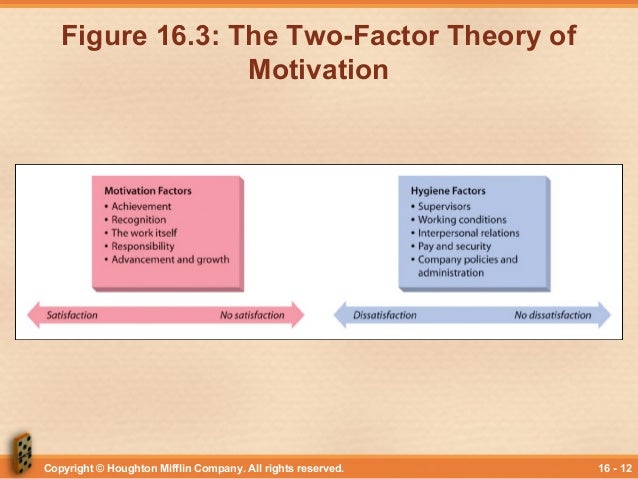 Figure 16.3: The Two-Factor Theory of Motivation

Motivation Factors
• Achievement
• Recognition
• The work itself
• Responsibility
• Advancement and growth

Satisfaction
No satisfaction

Hygiene Factors
• Supervisors
• Working conditions
• Interpersonal relations
• Pay and security
• Company policies and administration

Dissatisfaction
No dissatisfaction

Copyright © Houghton Mifflin Company. All rights reserved.
16 - 12